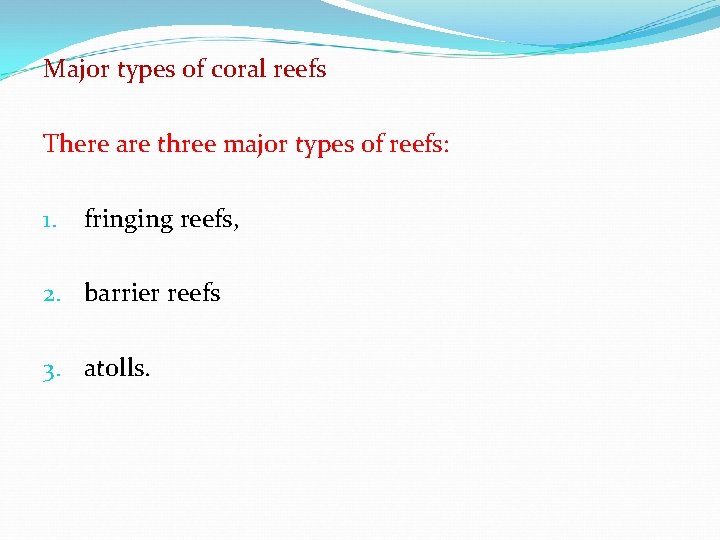 Major types of coral reefs

There are three major types of reefs:

1. fringing reefs,

2. barrier reefs

3. atolls.